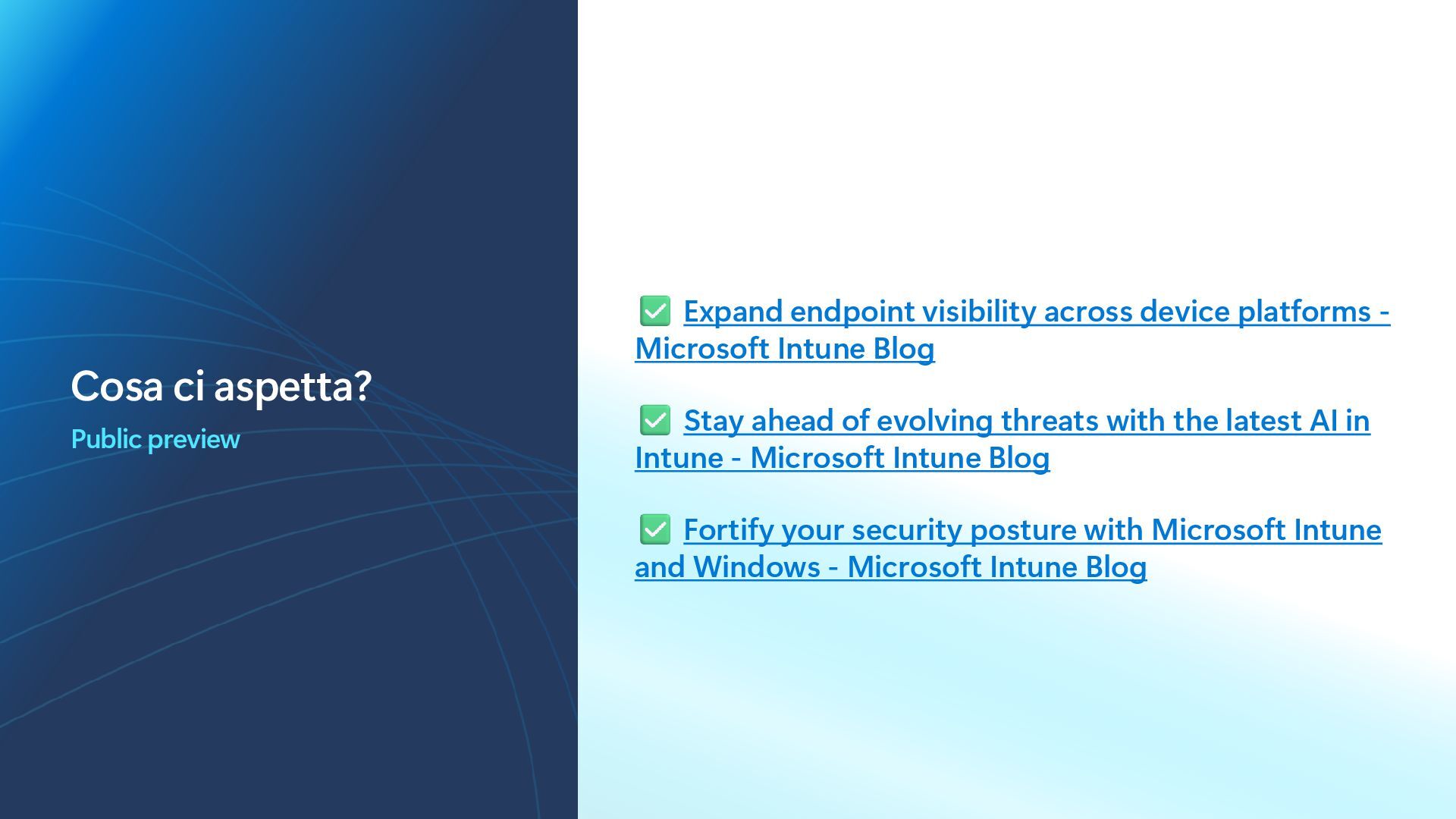 Cosa ci aspetta?

Public preview

✅ Expand endpoint visibility across device platforms - Microsoft Intune Blog

✅ Stay ahead of evolving threats with the latest AI in Intune - Microsoft Intune Blog

✅ Fortify your security posture with Microsoft Intune and Windows - Microsoft Intune Blog